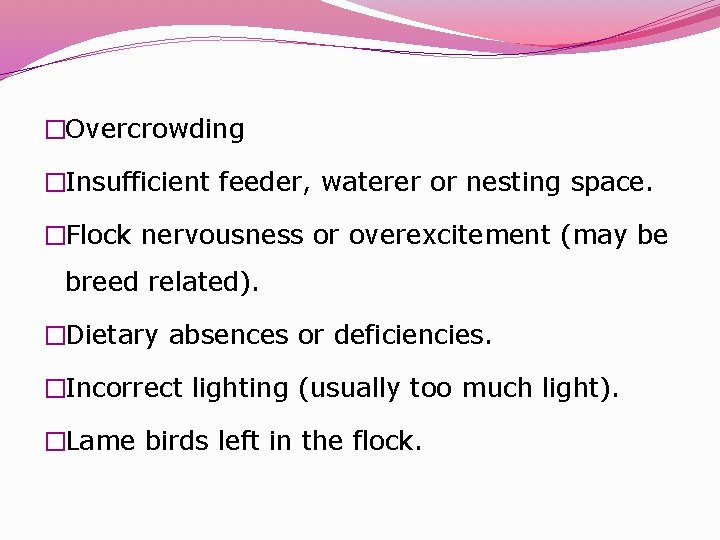 □Overcrowding

□Insufficient feeder, waterer or nesting space.

□Flock nervousness or overexcitement (may be breed related).

□Dietary absences or deficiencies.

□Incorrect lighting (usually too much light).

□Lame birds left in the flock.